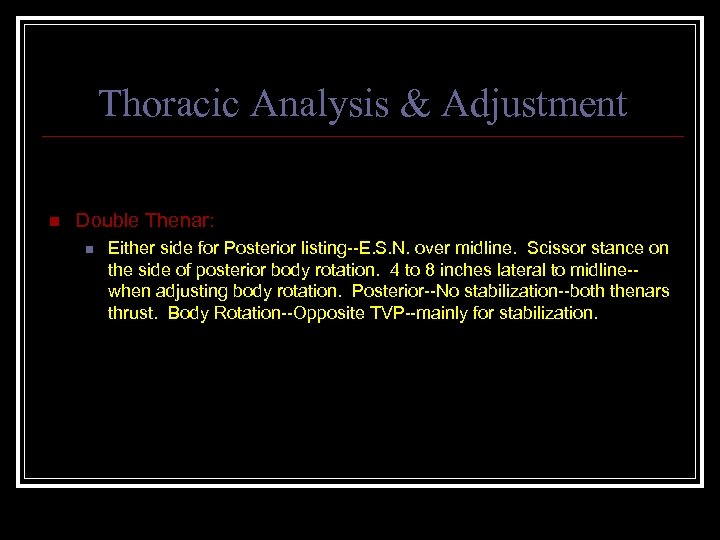 Thoracic Analysis & Adjustment

Double Thenar:

Either side for Posterior listing--E.S.N. over midline. Scissor stance on the side of posterior body rotation. 4 to 8 inches lateral to midline--when adjusting body rotation. Posterior--No stabilization--both thenars thrust. Body Rotation--Opposite TVP--mainly for stabilization.